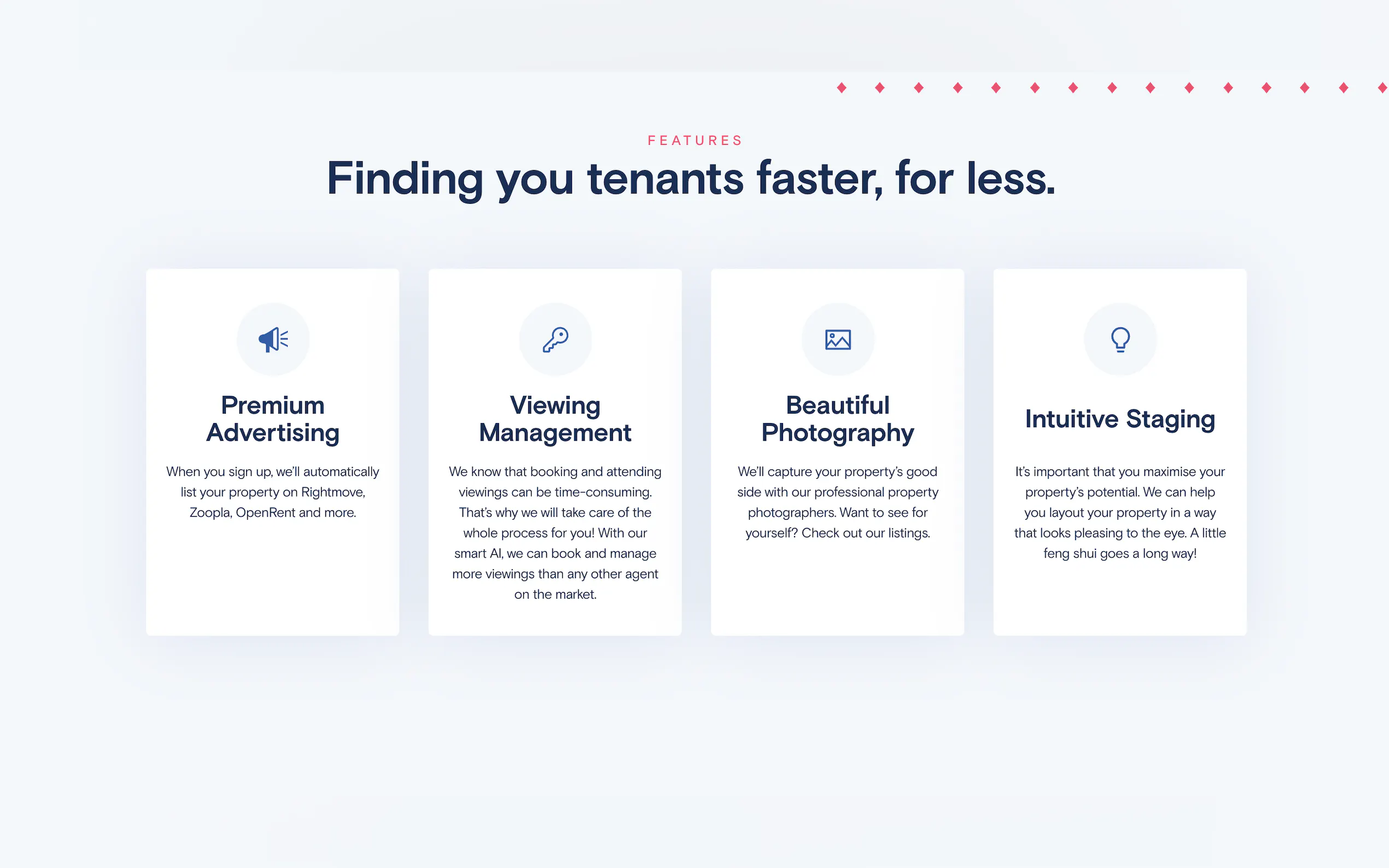 FEATURES

Finding you tenants faster, for less.

Premium Advertising

When you sign up, we'll automatically list your property on Rightmove, Zoopla, OpenRent and more.

Viewing Management

We know that booking and attending viewings can be time-consuming. That's why we will take care of the whole process for you! With our smart AI, we can book and manage more viewings than any other agent on the market.

Beautiful Photography

We'll capture your property's good side with our professional property photographers. Want to see for yourself? Check out our listings.

Intuitive Staging

It's important that you maximise your property's potential. We can help you layout your property in a way that looks pleasing to the eye. A little feng shui goes a long way!